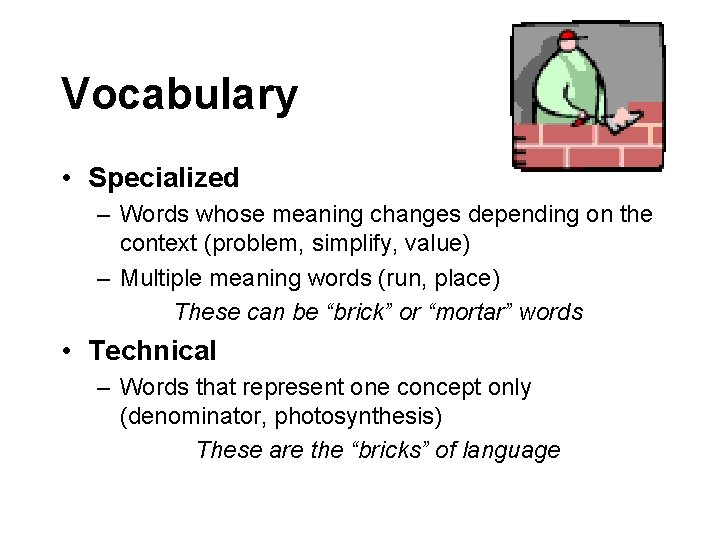 Vocabulary

• Specialized
– Words whose meaning changes depending on the context (problem, simplify, value)
– Multiple meaning words (run, place)
These can be “brick” or “mortar” words

• Technical
– Words that represent one concept only (denominator, photosynthesis)
These are the “bricks” of language